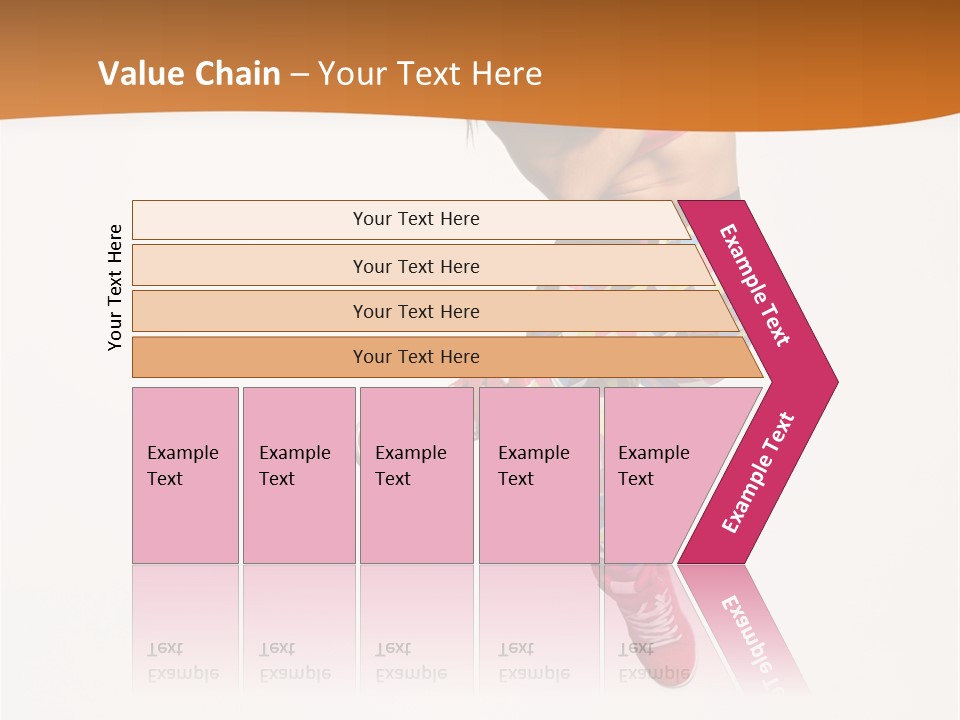 Value Chain – Your Text Here

Your Text Here

Your Text Here

Your Text Here

Your Text Here

Your Text Here

Example Text

Example Text

Example Text

Example Text

Example Text

Example Text

Example Text